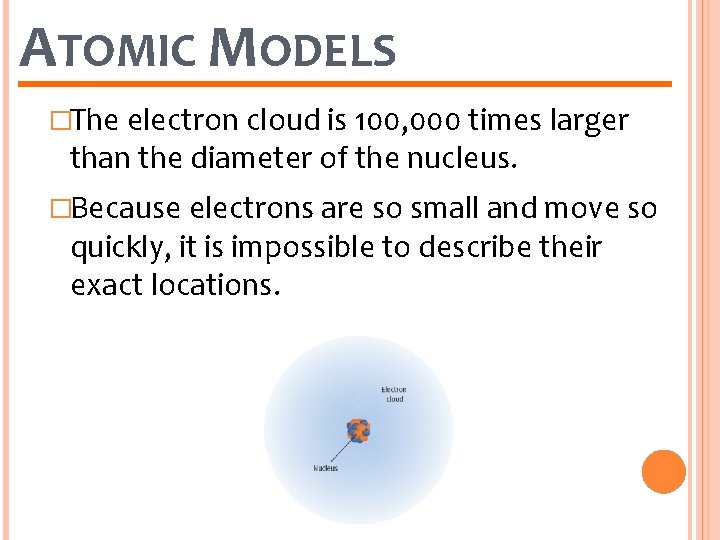 ATOMIC MODELS

□The electron cloud is 100,000 times larger than the diameter of the nucleus.

□Because electrons are so small and move so quickly, it is impossible to describe their exact locations.

Electron cloud

Nucleus